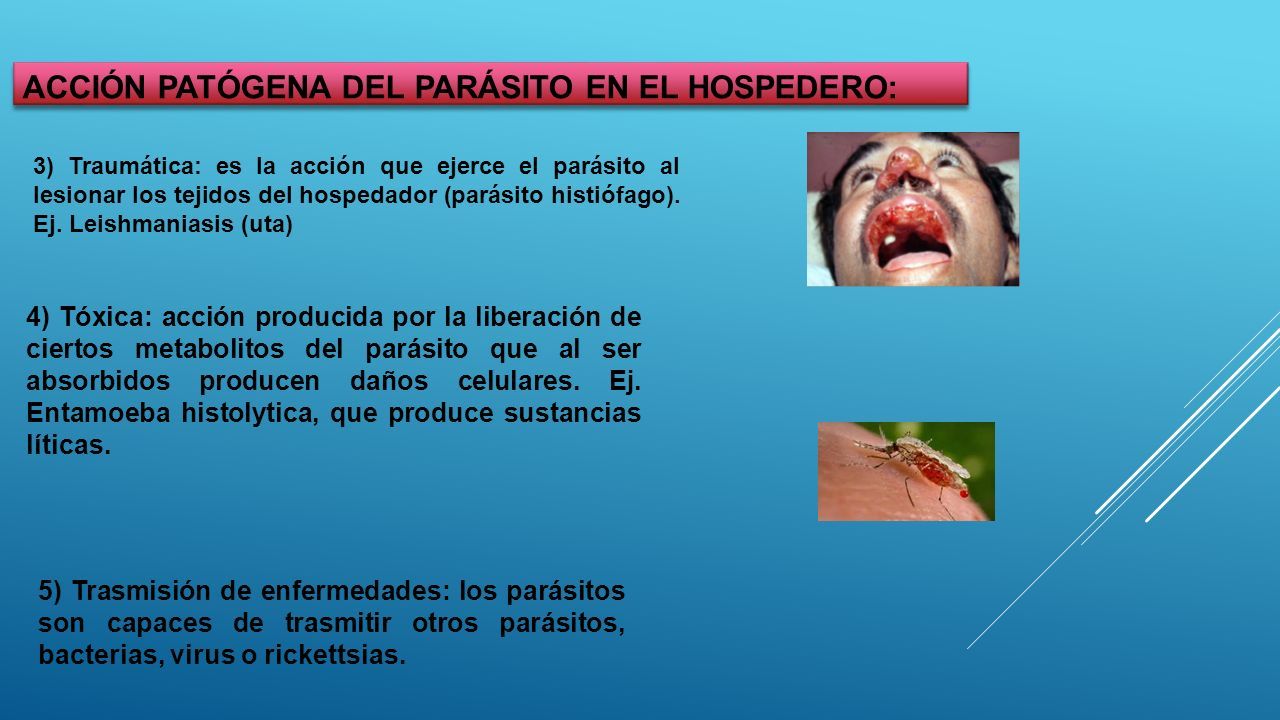 ACCIÓN PATÓGENA DEL PARÁSITO EN EL HOSPEDERO:

3) Traumática: es la acción que ejerce el parásito al lesionar los tejidos del hospedador (parásito histiófago). Ej. Leishmaniasis (uta)

4) Tóxica: acción producida por la liberación de ciertos metabolitos del parásito que al ser absorbidos producen daños celulares. Ej. Entamoeba histolytica, que produce sustancias líticas.

5) Trasmisión de enfermedades: los parásitos son capaces de trasmitir otros parásitos, bacterias, virus o rickettsias.